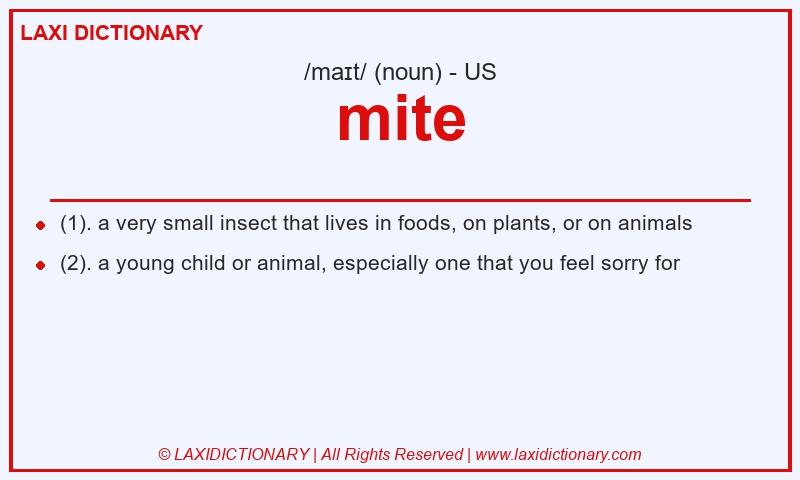 LAXI DICTIONARY

/maɪt/ (noun) - US

mite

(1). a very small insect that lives in foods, on plants, or on animals

(2). a young child or animal, especially one that you feel sorry for

© LAXIDICTIONARY | All Rights Reserved | www.laxidictionary.com